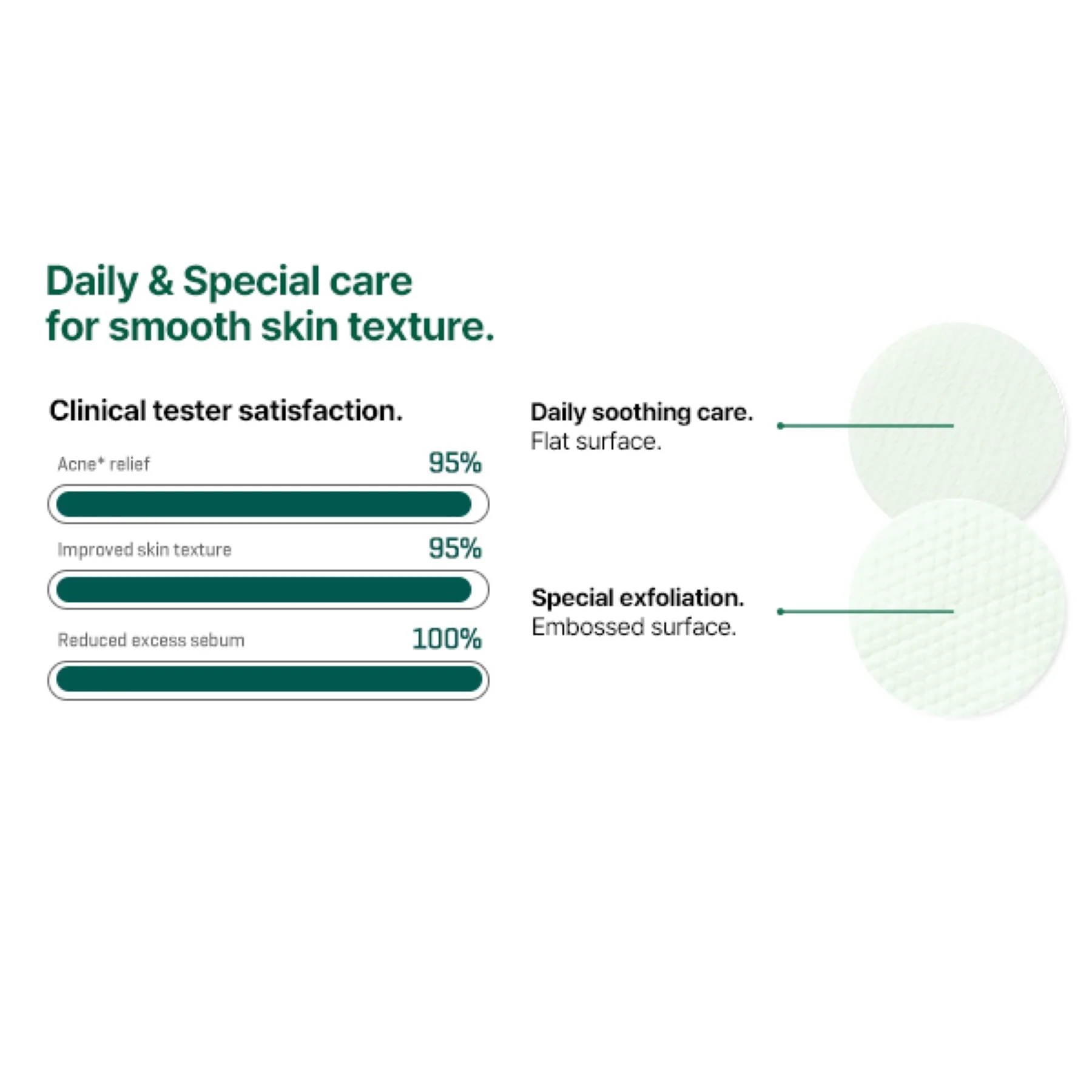 Daily & Special care for smooth skin texture.

Clinical tester satisfaction.

Acne* relief 95%

Improved skin texture 95%

Reduced excess sebum 100%

Daily soothing care.
Flat surface.

Special exfoliation.
Embossed surface.